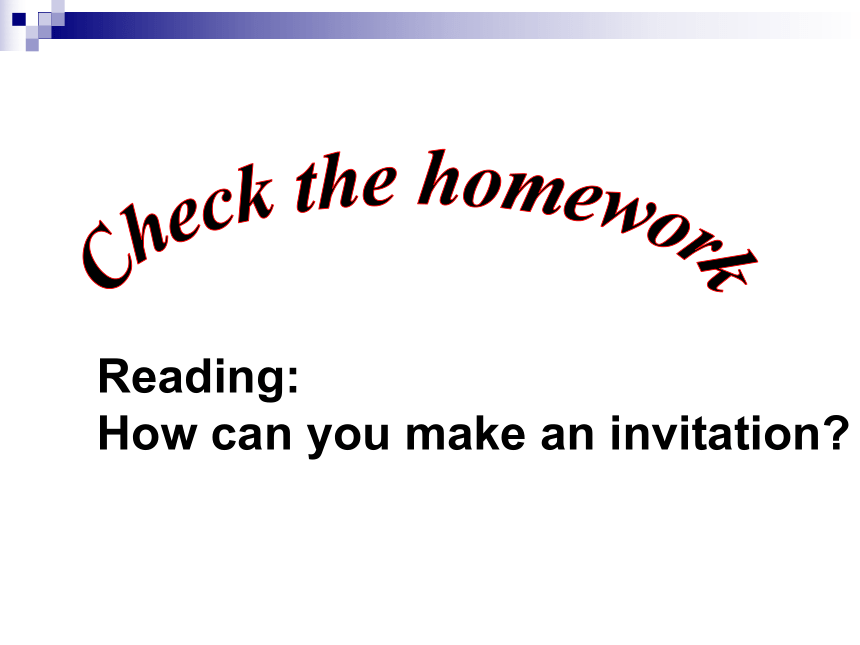 Check the homework

Reading:
How can you make an invitation?